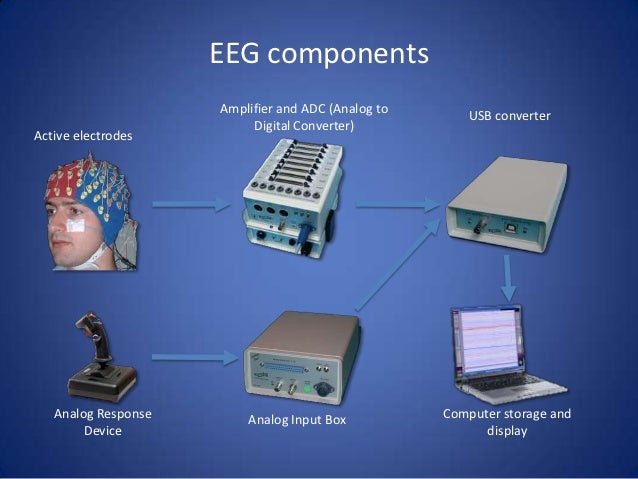 EEG components

Active electrodes

Amplifier and ADC (Analog to Digital Converter)

USB converter

Analog Response Device

Analog Input Box

Computer storage and display